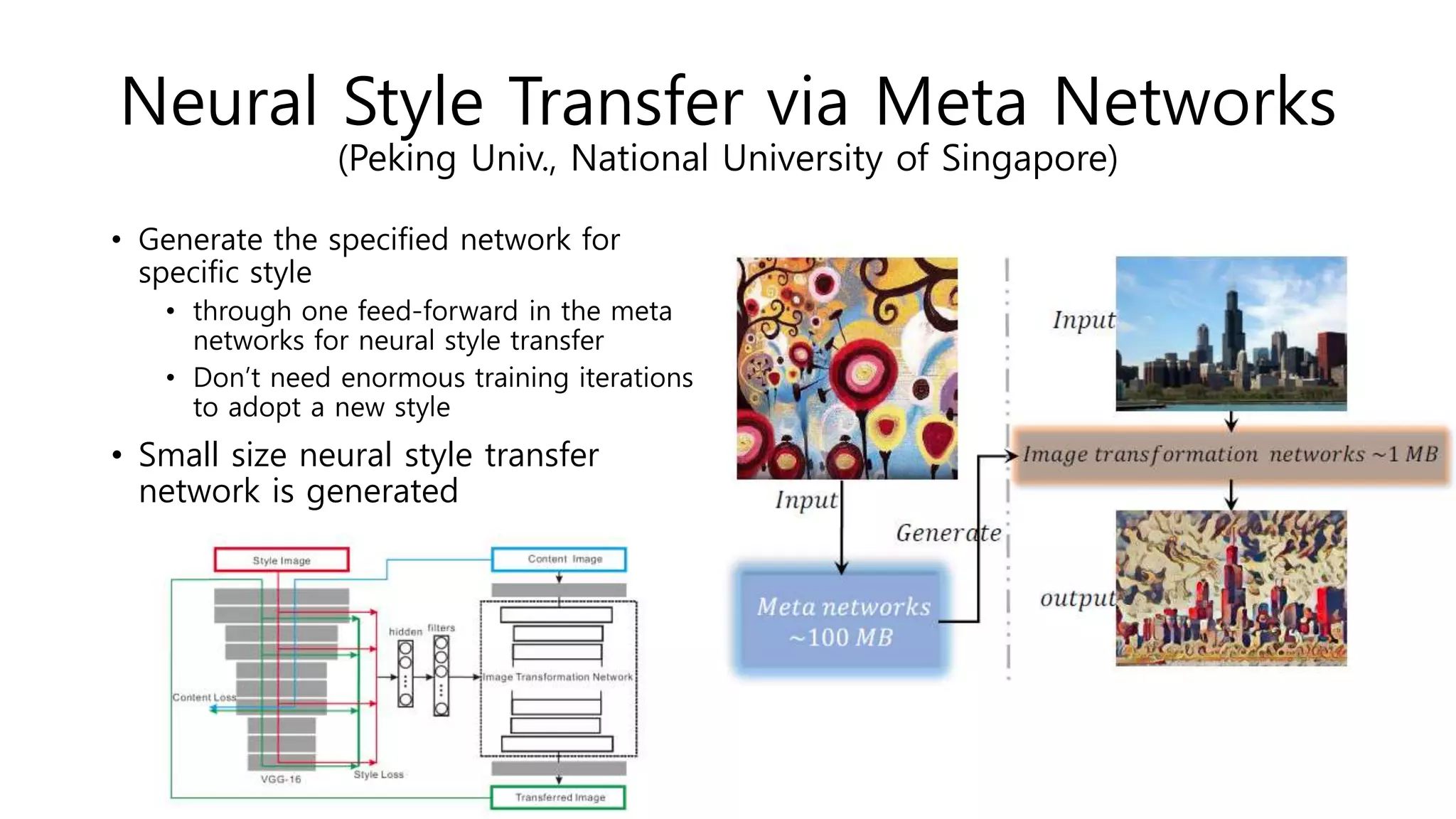 Neural Style Transfer via Meta Networks
(Peking Univ., National University of Singapore)

• Generate the specified network for specific style
  • through one feed-forward in the meta networks for neural style transfer
  • Don't need enormous training iterations to adopt a new style
• Small size neural style transfer network is generated

Style Image
Content Image
hidden
filters
Image Transformation Network
Content Loss
VGG-16
Style Loss
Transferred Image

Input
Generate
Meta networks ~100 MB
Input
Image transformation networks ~1 MB
output